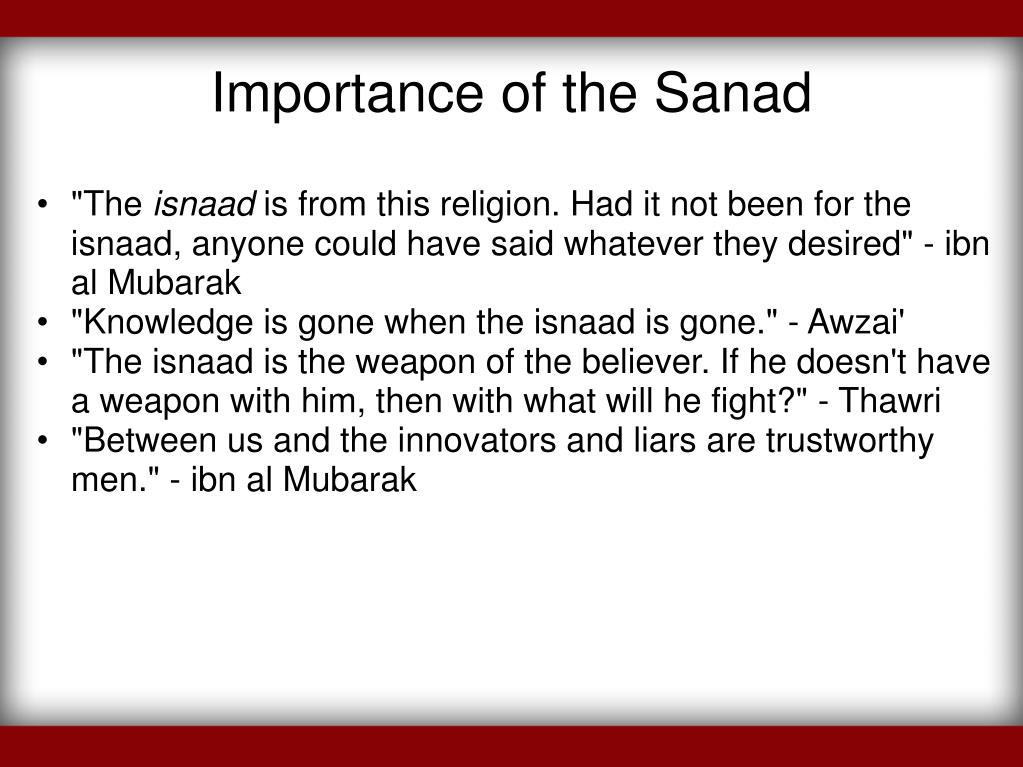 Importance of the Sanad

• "The isnaad is from this religion. Had it not been for the isnaad, anyone could have said whatever they desired" - ibn al Mubarak
• "Knowledge is gone when the isnaad is gone." - Awzai'
• "The isnaad is the weapon of the believer. If he doesn't have a weapon with him, then with what will he fight?" - Thawri
• "Between us and the innovators and liars are trustworthy men." - ibn al Mubarak